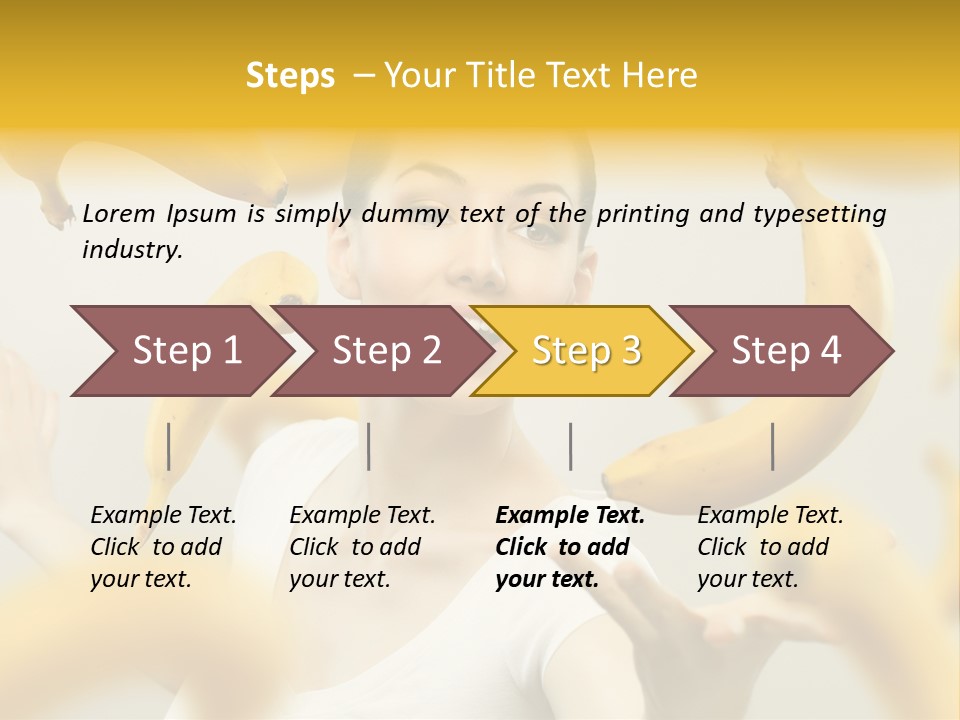 Steps – Your Title Text Here

Lorem Ipsum is simply dummy text of the printing and typesetting industry.

Step 1

Step 2

Step 3

Step 4

Example Text. Click to add your text.

Example Text. Click to add your text.

Example Text. Click to add your text.

Example Text. Click to add your text.